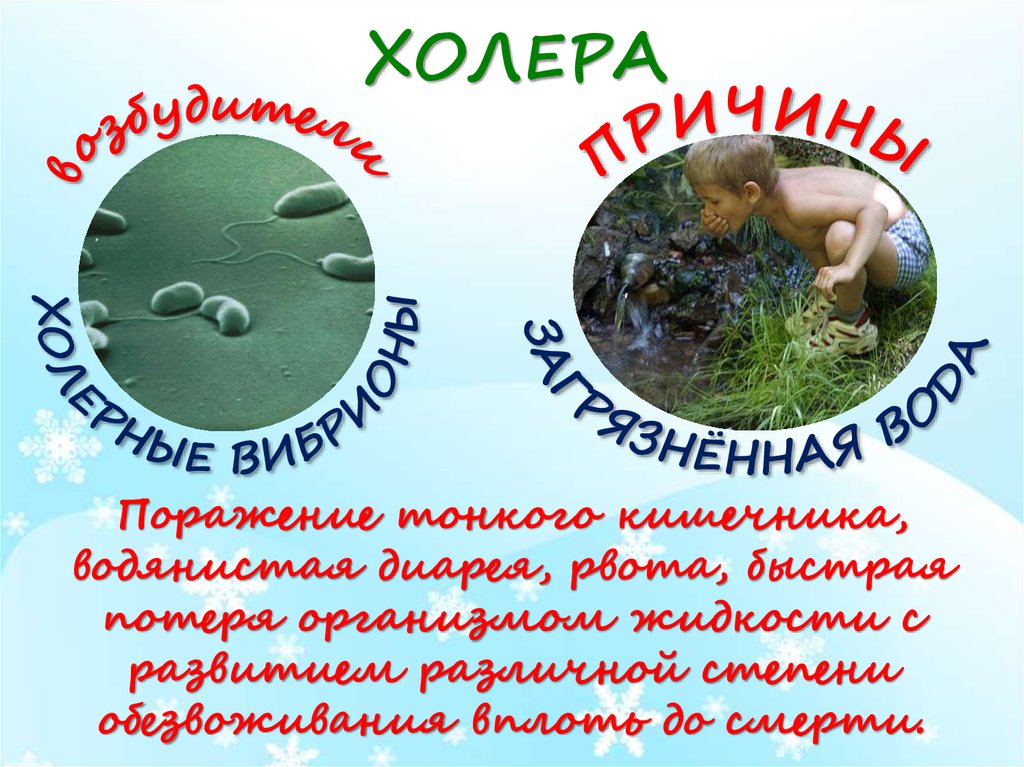 ХОЛЕРА

возбудители

ХОЛЕРНЫЕ ВИБРИОНЫ

ПРИЧИНЫ

ЗАГРЯЗНЁННАЯ ВОДА

Поражение тонкого кишечника, водянистая диарея, рвота, быстрая потеря организмом жидкости с развитием различной степени обезвоживания вплоть до смерти.